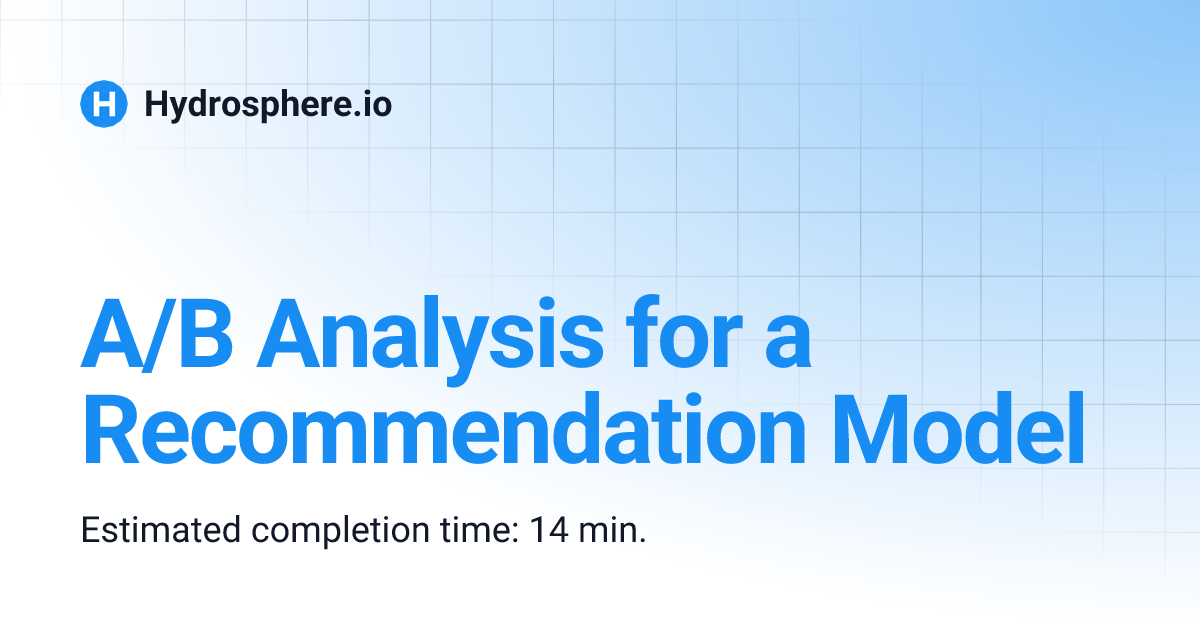 H Hydrosphere.io

A/B Analysis for a Recommendation Model

Estimated completion time: 14 min.